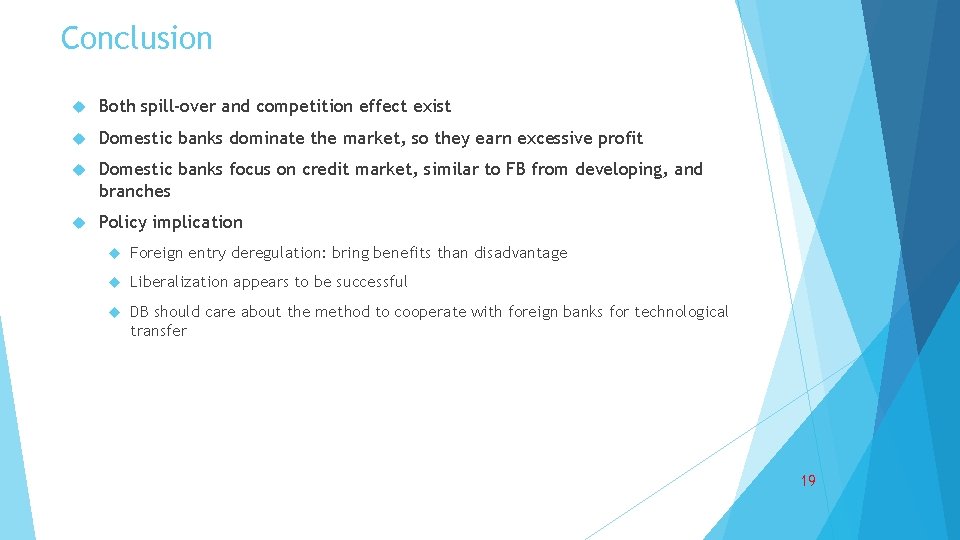 Conclusion

Both spill-over and competition effect exist

Domestic banks dominate the market, so they earn excessive profit

Domestic banks focus on credit market, similar to FB from developing, and branches

Policy implication

Foreign entry deregulation: bring benefits than disadvantage

Liberalization appears to be successful

DB should care about the method to cooperate with foreign banks for technological transfer

19